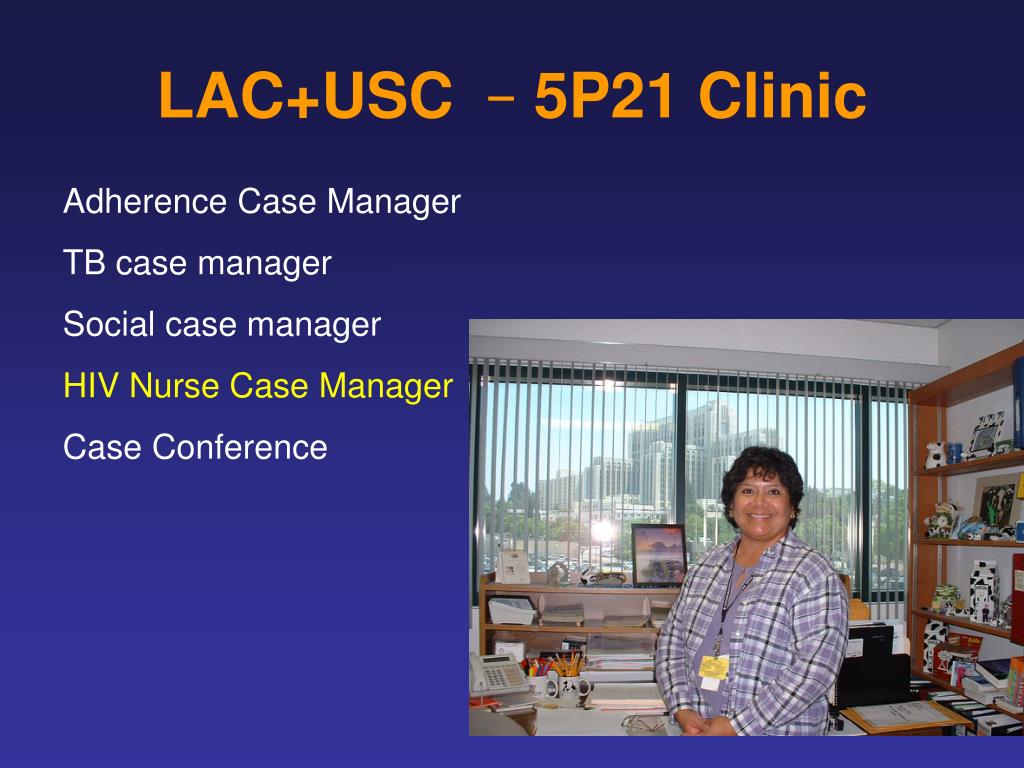 LAC+USC – 5P21 Clinic

Adherence Case Manager

TB case manager

Social case manager

HIV Nurse Case Manager

Case Conference